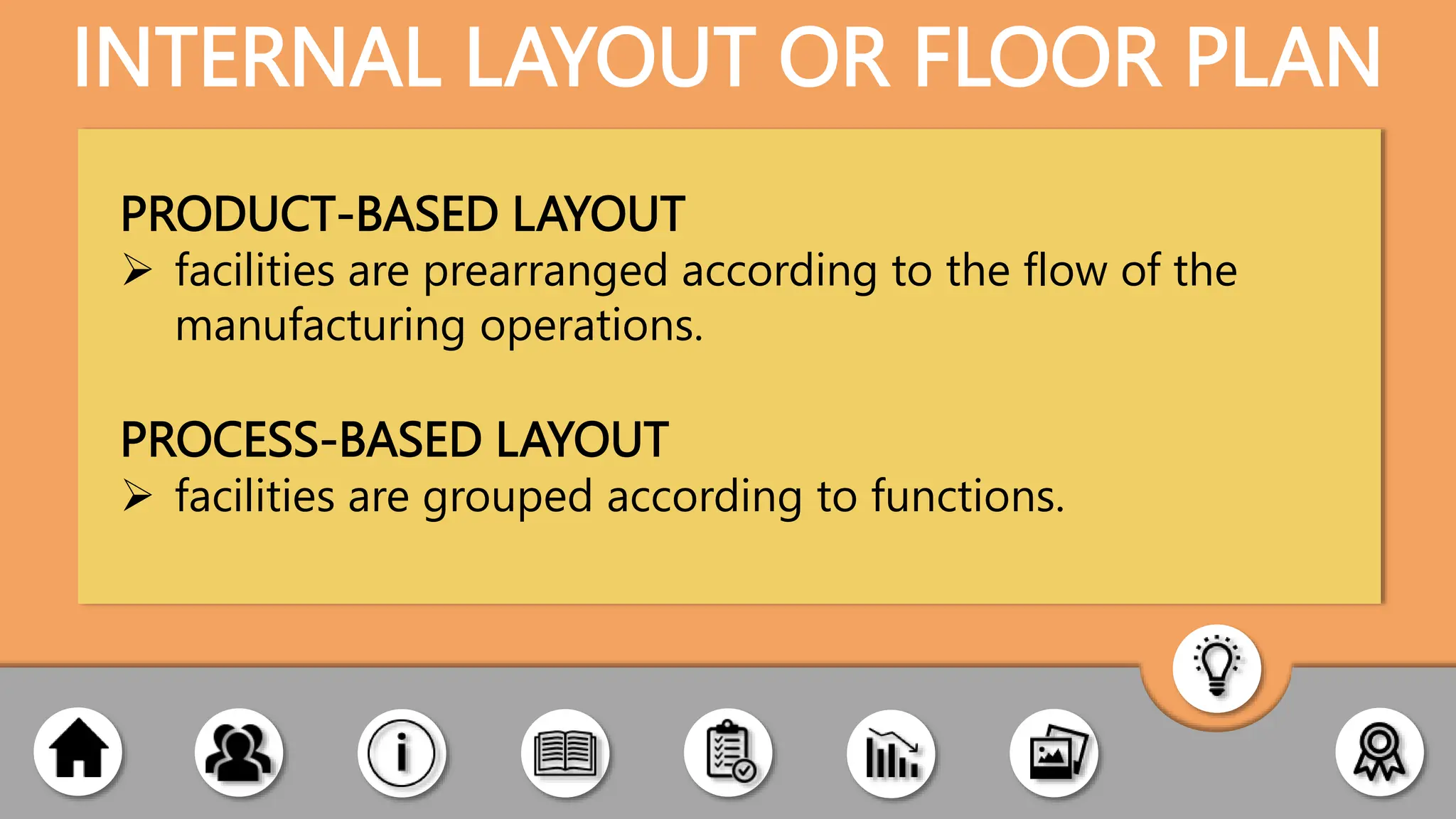 INTERNAL LAYOUT OR FLOOR PLAN

PRODUCT-BASED LAYOUT
➢ facilities are prearranged according to the flow of the manufacturing operations.

PROCESS-BASED LAYOUT
➢ facilities are grouped according to functions.